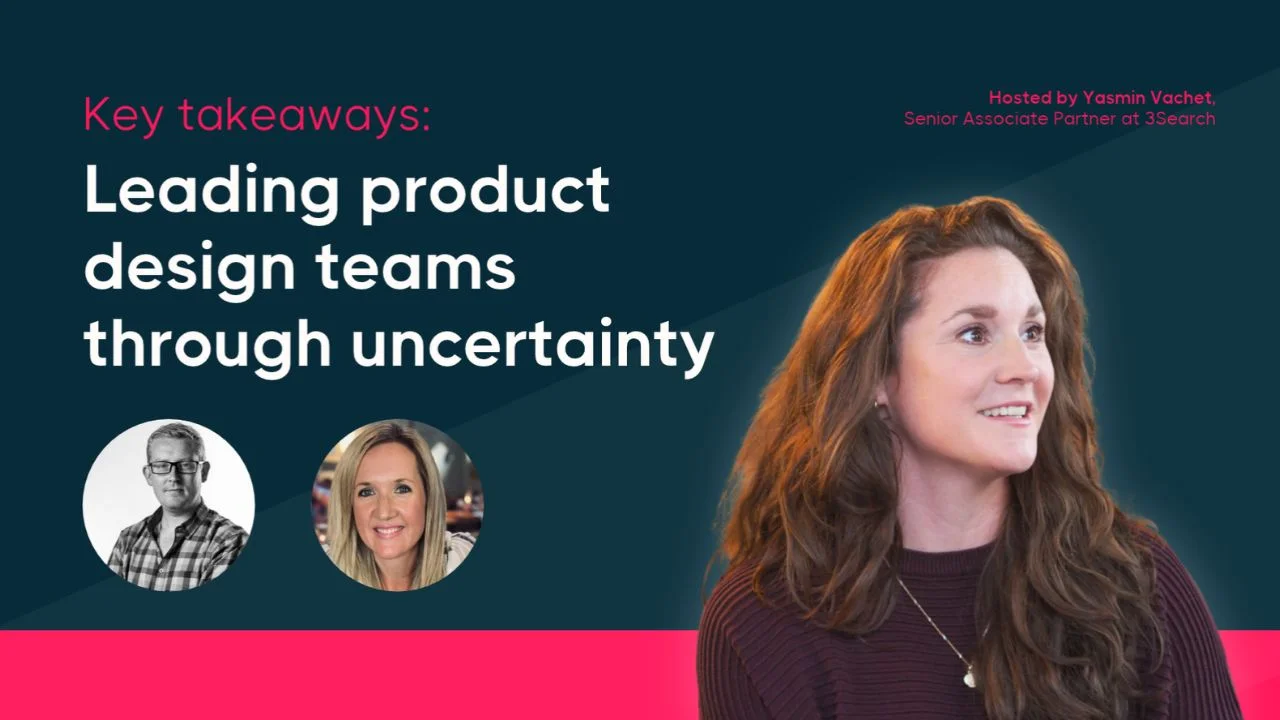 Key takeaways:

Leading product design teams through uncertainty

Hosted by Yasmin Vachet,
Senior Associate Partner at 3Search